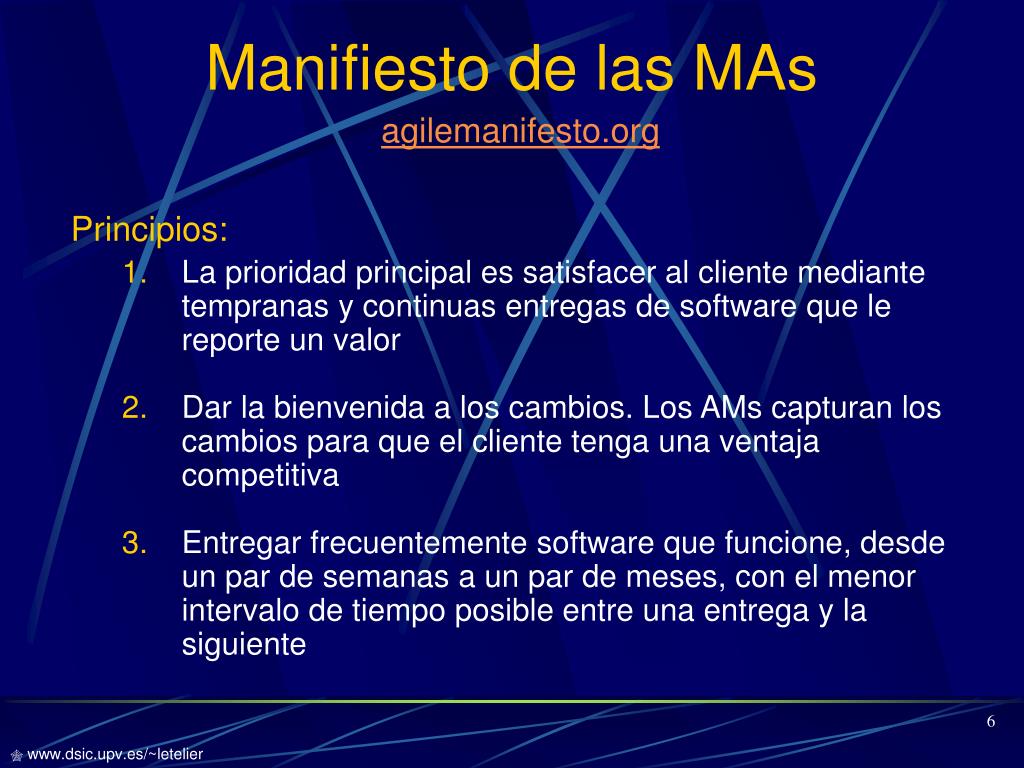 Manifiesto de las MAs
agilemanifesto.org

Principios:

1. La prioridad principal es satisfacer al cliente mediante tempranas y continuas entregas de software que le reporte un valor

2. Dar la bienvenida a los cambios. Los AMs capturan los cambios para que el cliente tenga una ventaja competitiva

3. Entregar frecuentemente software que funcione, desde un par de semanas a un par de meses, con el menor intervalo de tiempo posible entre una entrega y la siguiente

6

www.dsic.upv.es/~letelier